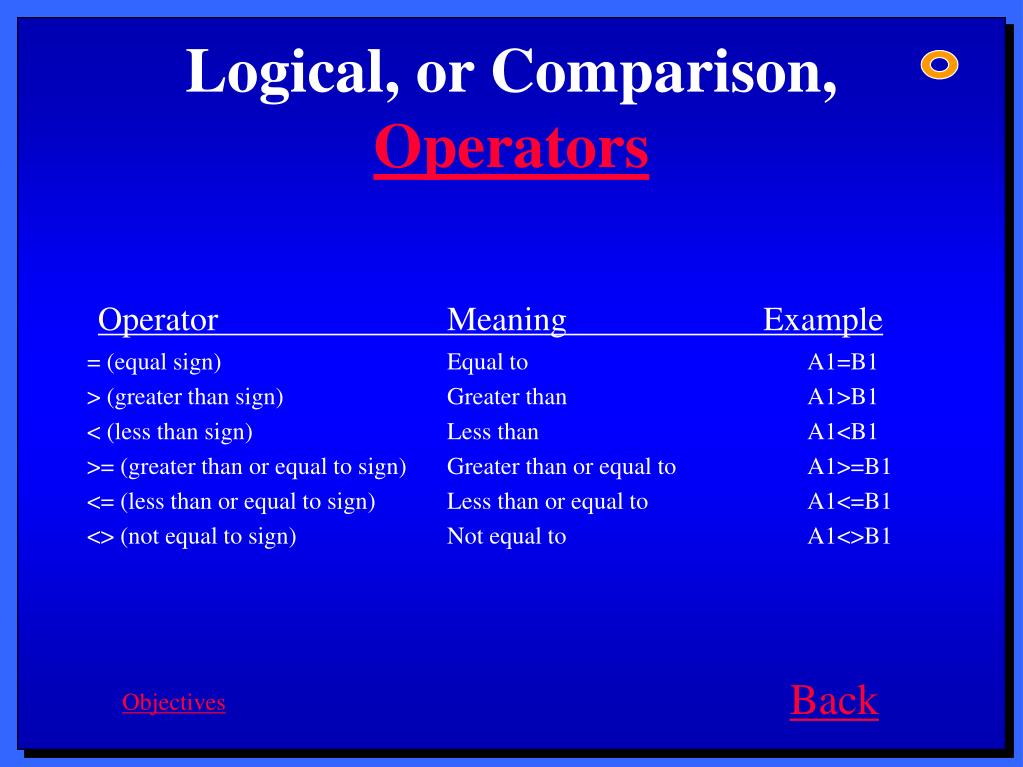 Logical, or Comparison, Operators

| Operator | Meaning | Example |
|---|---|---|
| = (equal sign) | Equal to | A1=B1 |
| > (greater than sign) | Greater than | A1>B1 |
| < (less than sign) | Less than | A1<B1 |
| >= (greater than or equal to sign) | Greater than or equal to | A1>=B1 |
| <= (less than or equal to sign) | Less than or equal to | A1<=B1 |
| <> (not equal to sign) | Not equal to | A1<>B1 |

Objectives

Back